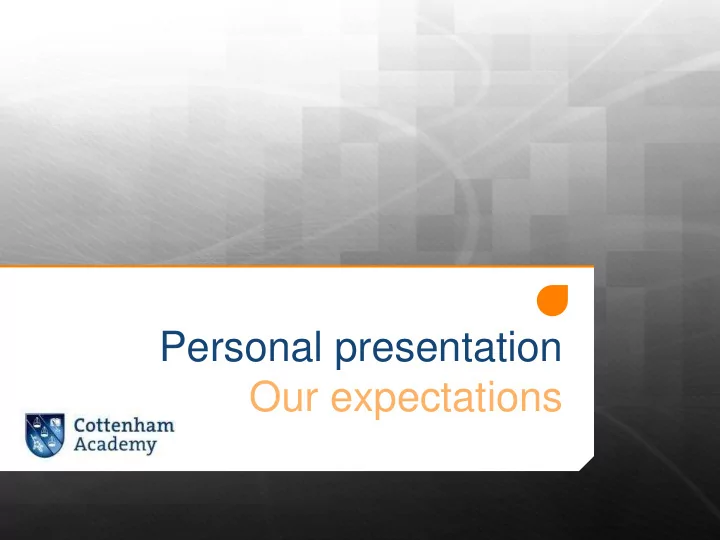 Personal presentation
Our expectations

Cottenham
Academy